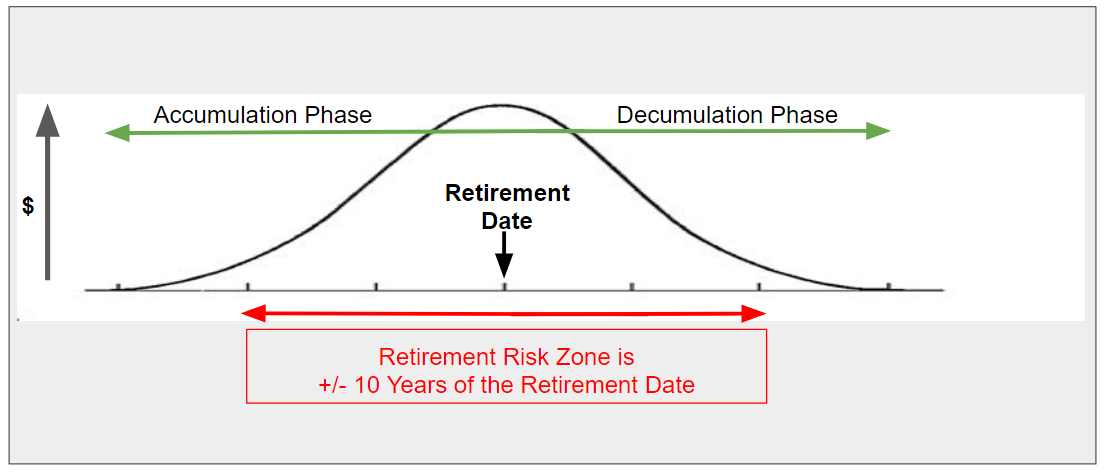 Accumulation Phase

Decumulation Phase

$

Retirement Date

Retirement Risk Zone is +/- 10 Years of the Retirement Date